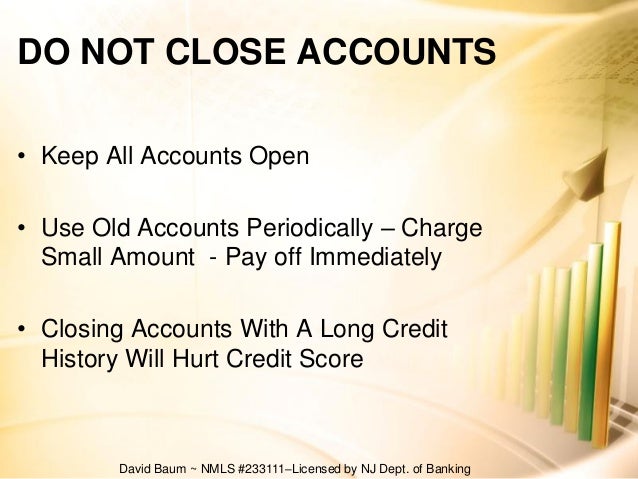 DO NOT CLOSE ACCOUNTS

• Keep All Accounts Open

• Use Old Accounts Periodically – Charge Small Amount - Pay off Immediately

• Closing Accounts With A Long Credit History Will Hurt Credit Score

David Baum ~ NMLS #233111–Licensed by NJ Dept. of Banking